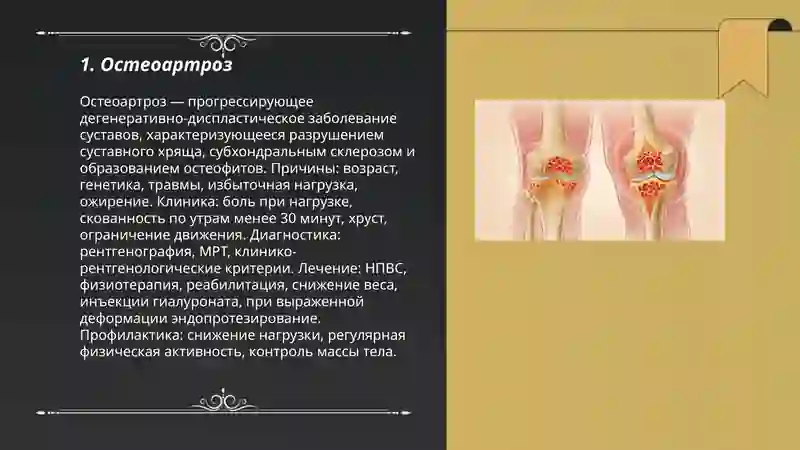 1. Остеоартроз

Остеоартроз — прогрессирующее дегенеративно-диспластическое заболевание суставов, характеризующееся разрушением суставного хряща, субхондральным склерозом и образованием остеофитов. Причины: возраст, генетика, травмы, избыточная нагрузка, ожирение. Клиника: боль при нагрузке, скованность по утрам менее 30 минут, хруст, ограничение движения. Диагностика: рентгенография, МРТ, клинико-рентгенологические критерии. Лечение: НПВС, физиотерапия, реабилитация, снижение веса, инъекции гиалуроната, при выраженной деформации эндопротезирование. Профилактика: снижение нагрузки, регулярная физическая активность, контроль массы тела.